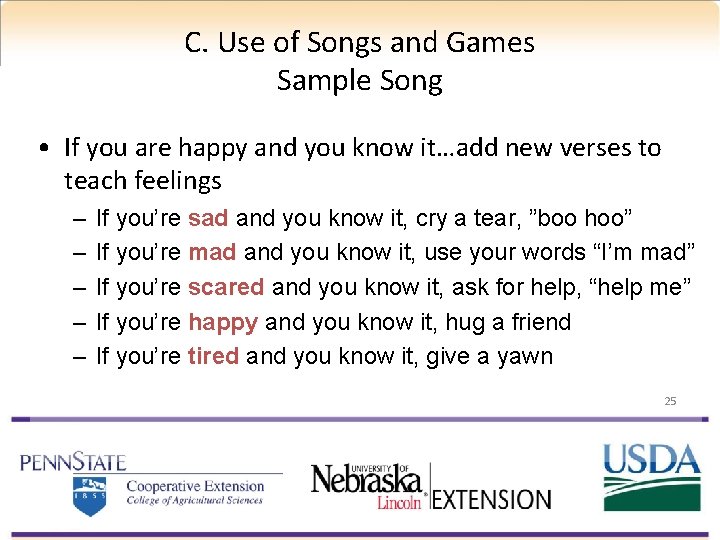 C. Use of Songs and Games
Sample Song

• If you are happy and you know it…add new verses to teach feelings
– If you're sad and you know it, cry a tear, "boo hoo"
– If you're mad and you know it, use your words "I'm mad"
– If you're scared and you know it, ask for help, "help me"
– If you're happy and you know it, hug a friend
– If you're tired and you know it, give a yawn

25

PENNSTATE
1855
Cooperative Extension
College of Agricultural Sciences

UNIVERSITY OF Nebraska Lincoln EXTENSION

USDA